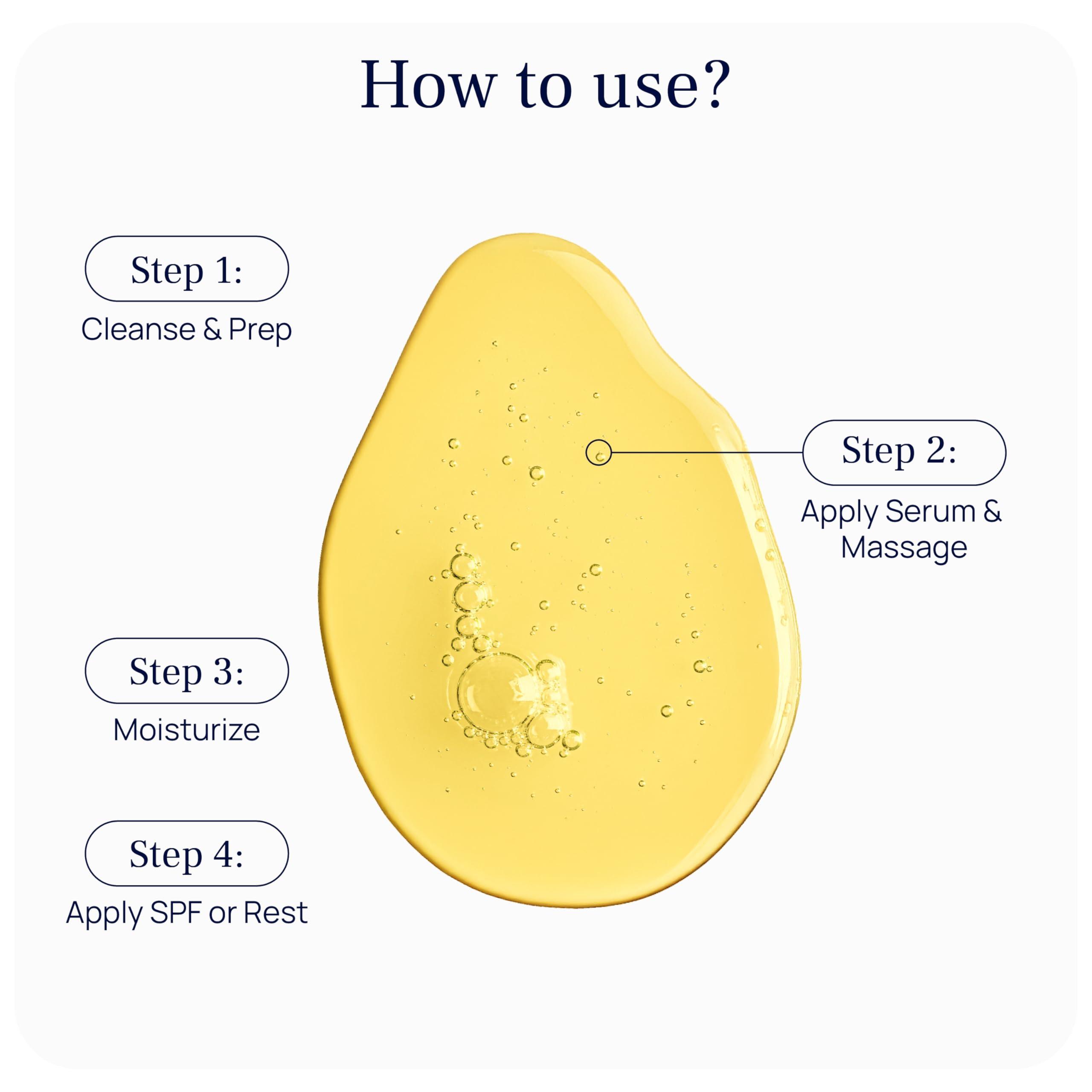 How to use?

Step 1:
Cleanse & Prep

Step 2:
Apply Serum & Massage

Step 3:
Moisturize

Step 4:
Apply SPF or Rest